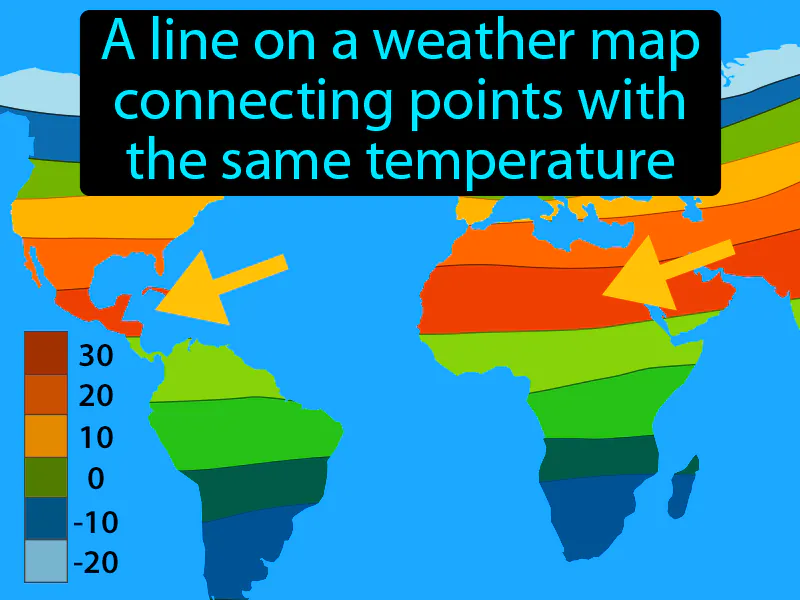 A line on a weather map connecting points with the same temperature

30
20
10
0
-10
-20